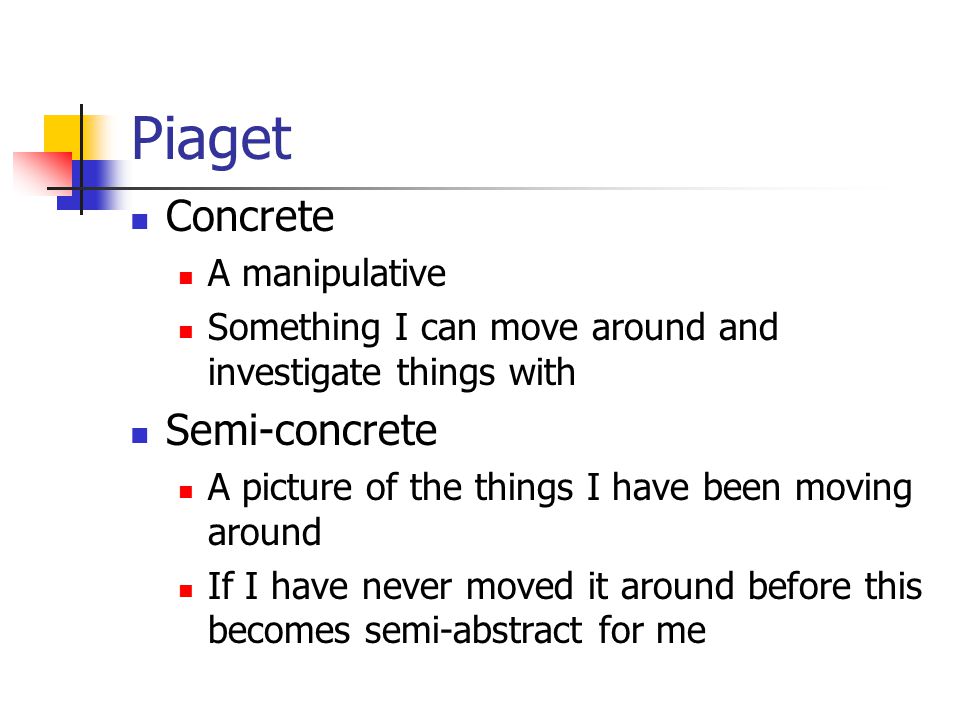 Piaget

- Concrete
  - A manipulative
  - Something I can move around and investigate things with
- Semi-concrete
  - A picture of the things I have been moving around
  - If I have never moved it around before this becomes semi-abstract for me